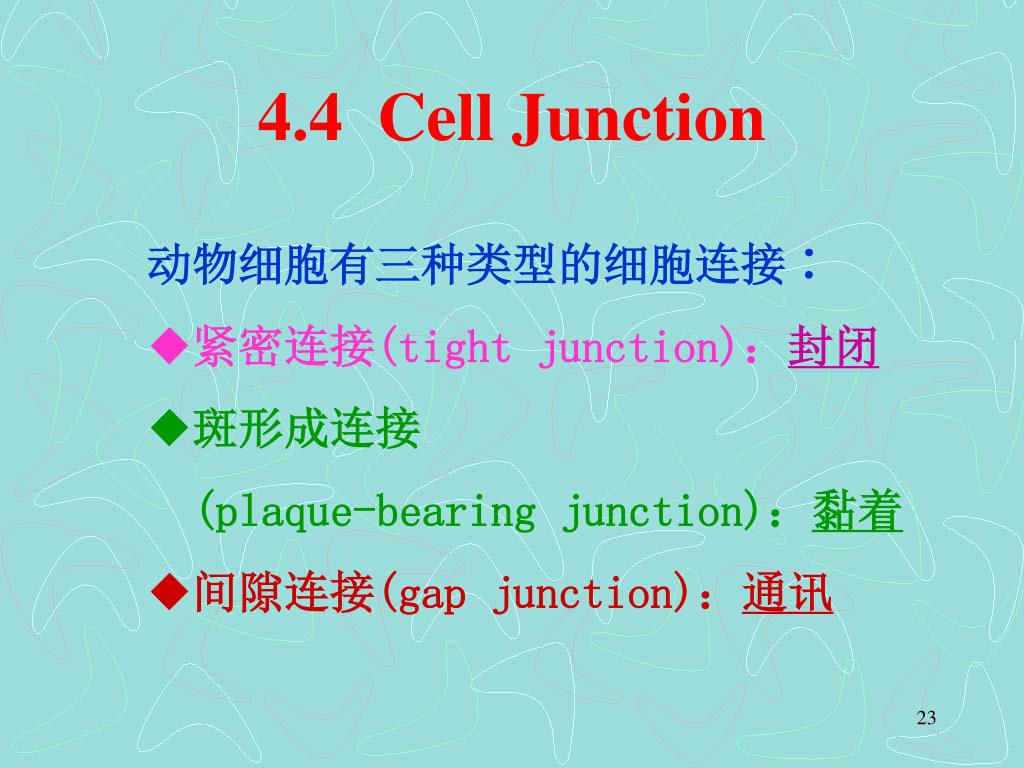 4.4 Cell Junction

动物细胞有三种类型的细胞连接：

◆紧密连接(tight junction)：封闭

◆斑形成连接
(plaque-bearing junction)：黏着

◆间隙连接(gap junction)：通讯

23